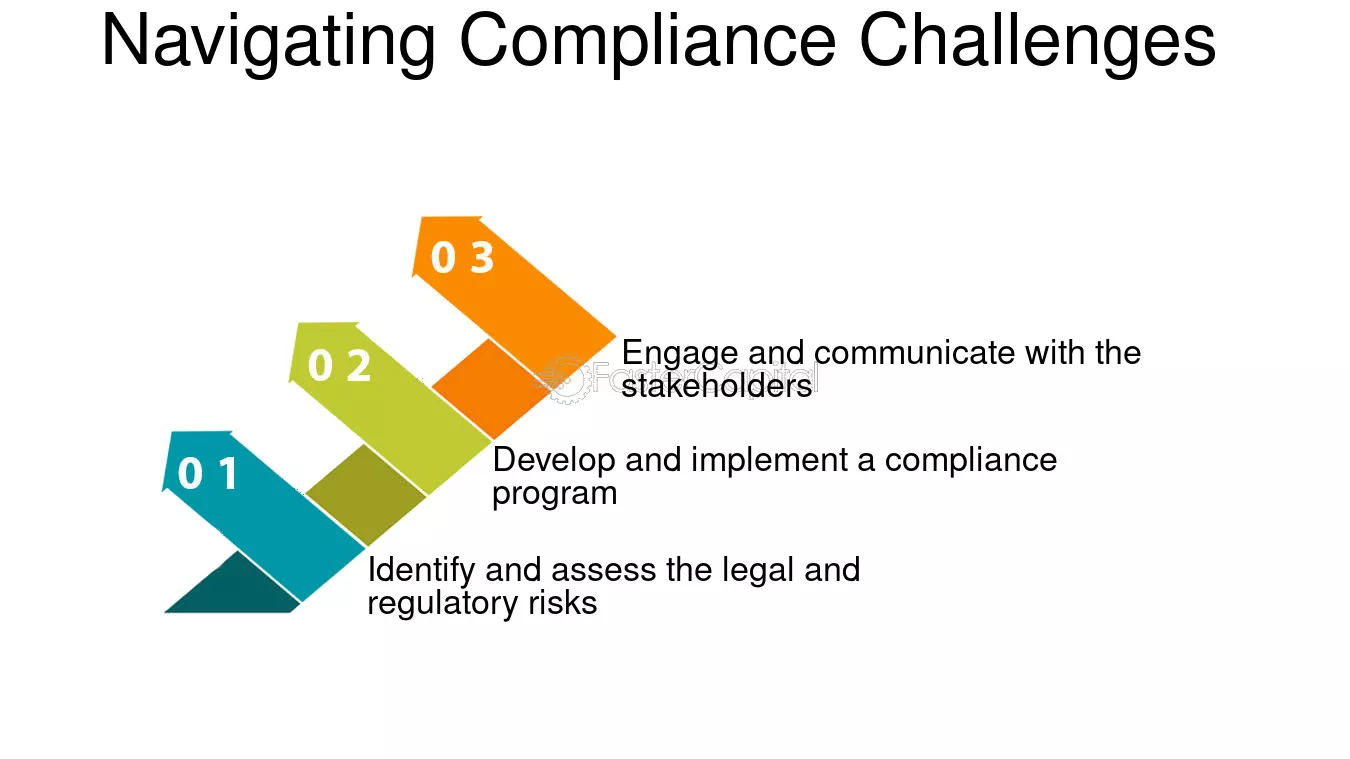 Navigating Compliance Challenges

0 3

Engage and communicate with the stakeholders

FasterCapital

0 2

Develop and implement a compliance program

0 1

Identify and assess the legal and regulatory risks